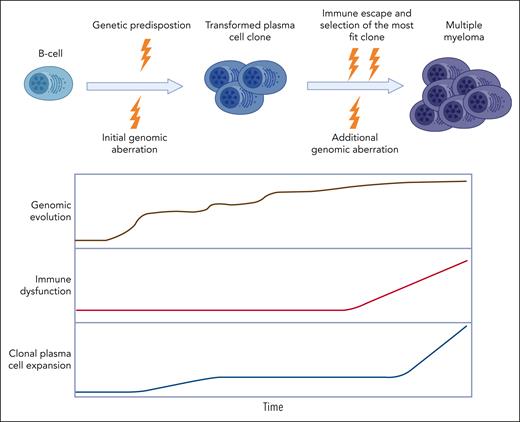 B-cell

Genetic predispostion

Initial genomic aberration

Transformed plasma cell clone

Immune escape and selection of the most fit clone

Additional genomic aberration

Multiple myeloma

Genomic evolution

Immune dysfunction

Clonal plasma cell expansion

Time